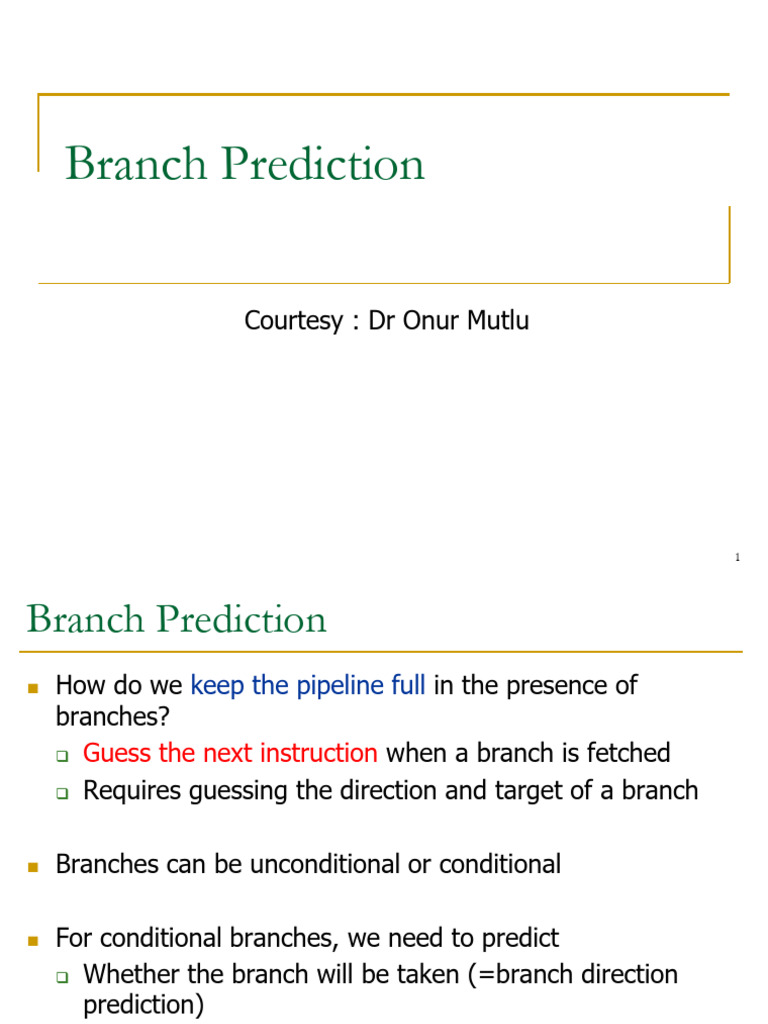 Branch Prediction

Courtesy : Dr Onur Mutlu

1

Branch Prediction

How do we keep the pipeline full in the presence of branches?

Guess the next instruction when a branch is fetched

Requires guessing the direction and target of a branch

Branches can be unconditional or conditional

For conditional branches, we need to predict

Whether the branch will be taken (=branch direction prediction)